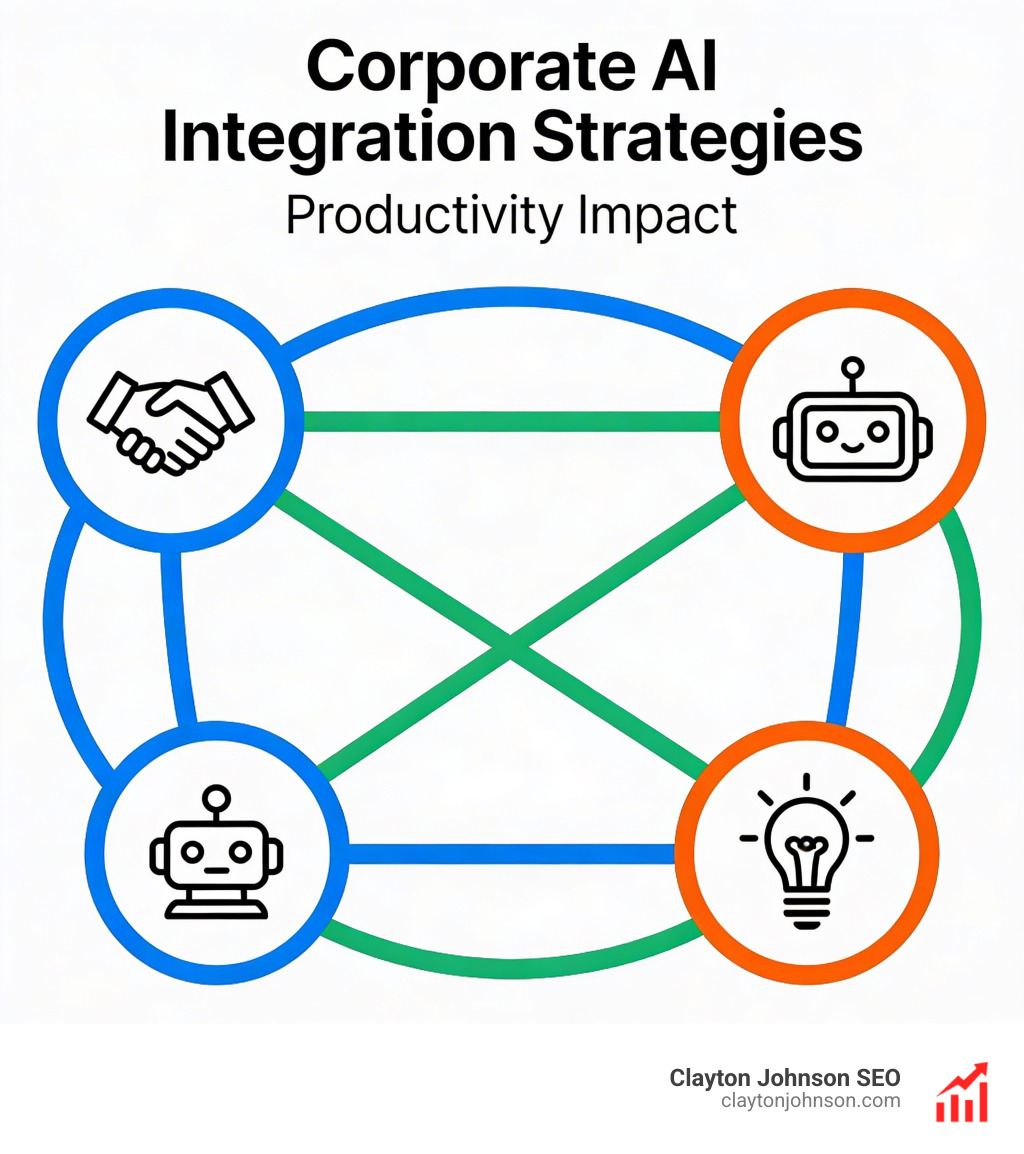 Corporate AI Integration Strategies

Productivity Impact

Clayton Johnson SEO
claytonjohnson.com